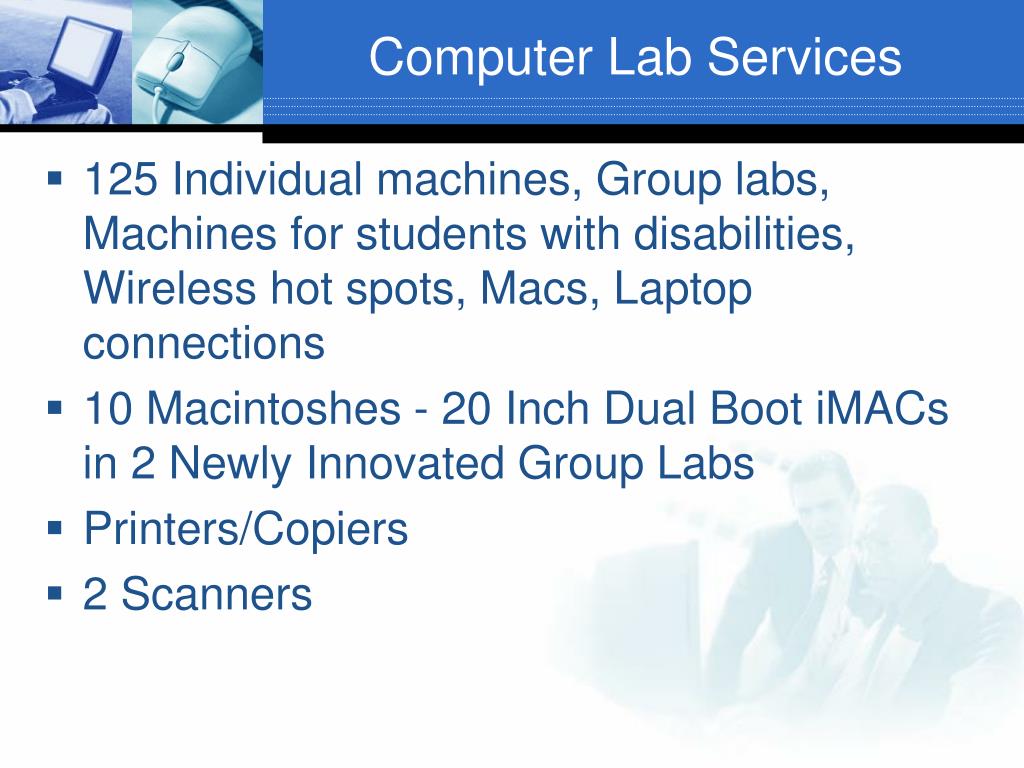 Computer Lab Services

▪ 125 Individual machines, Group labs, Machines for students with disabilities, Wireless hot spots, Macs, Laptop connections
▪ 10 Macintoshes - 20 Inch Dual Boot iMACs in 2 Newly Innovated Group Labs
▪ Printers/Copiers
▪ 2 Scanners